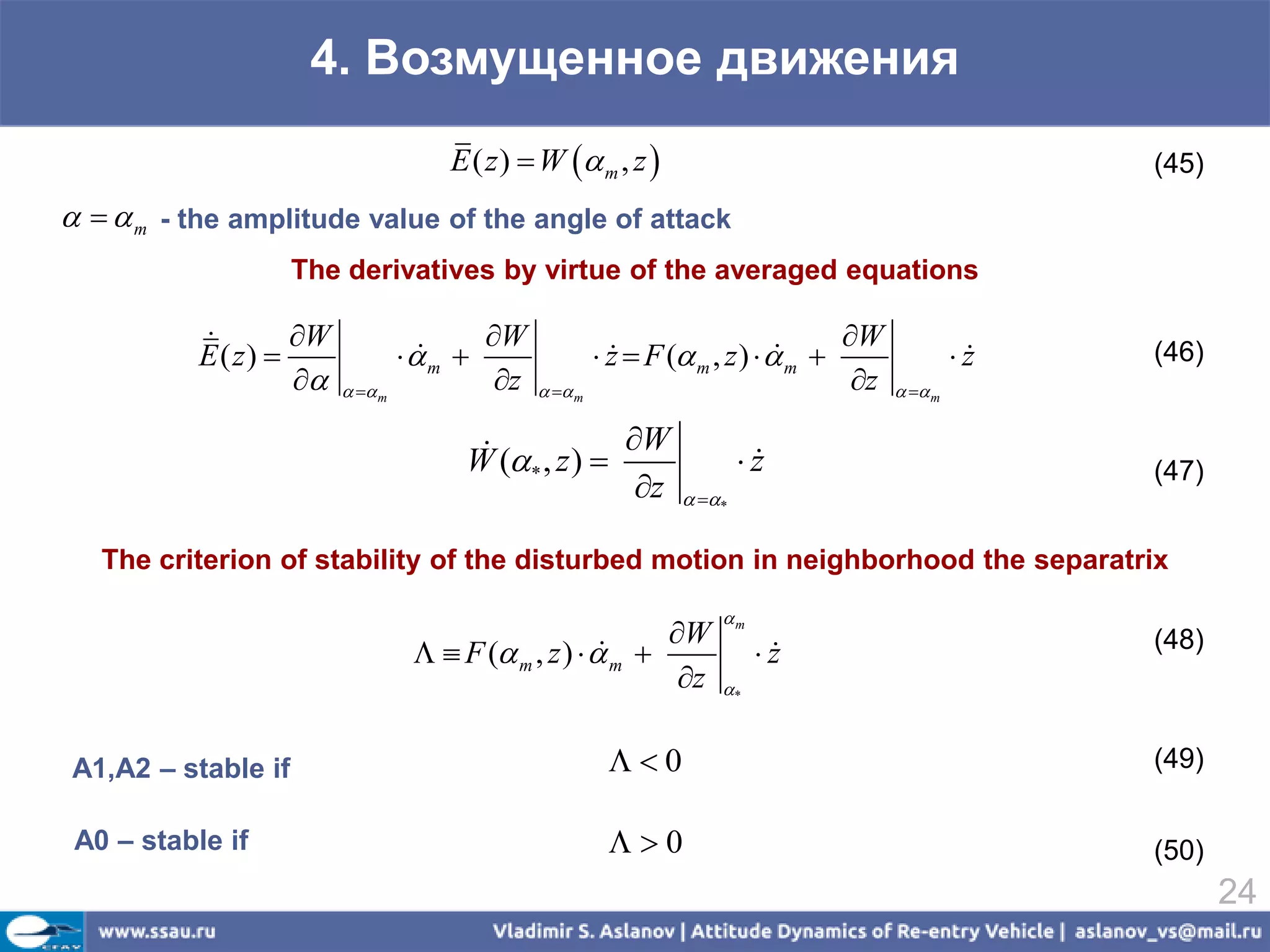 4. Возмущенное движения

$\bar{E}(z) = W(\alpha_m, z)$ (45)

$\alpha = \alpha_m$ - the amplitude value of the angle of attack

The derivatives by virtue of the averaged equations

$\dot{\bar{E}}(z) = \left.\frac{\partial W}{\partial \alpha}\right|_{\alpha=\alpha_m} \cdot \dot{\alpha}_m + \left.\frac{\partial W}{\partial z}\right|_{\alpha=\alpha_m} \cdot \dot{z} = F(\alpha_m, z) \cdot \dot{\alpha}_m + \left.\frac{\partial W}{\partial z}\right|_{\alpha=\alpha_m} \cdot \dot{z}$ (46)

$\dot{W}(\alpha_*, z) = \left.\frac{\partial W}{\partial z}\right|_{\alpha=\alpha_*} \cdot \dot{z}$ (47)

The criterion of stability of the disturbed motion in neighborhood the separatrix

$\Lambda \equiv F(\alpha_m, z) \cdot \dot{\alpha}_m + \left.\frac{\partial W}{\partial z}\right|_{\alpha_*}^{\alpha_m} \cdot \dot{z}$ (48)

A1,A2 – stable if $\Lambda < 0$ (49)

A0 – stable if $\Lambda > 0$ (50)

24

www.ssau.ru Vladimir S. Aslanov | Attitude Dynamics of Re-entry Vehicle | aslanov_vs@mail.ru